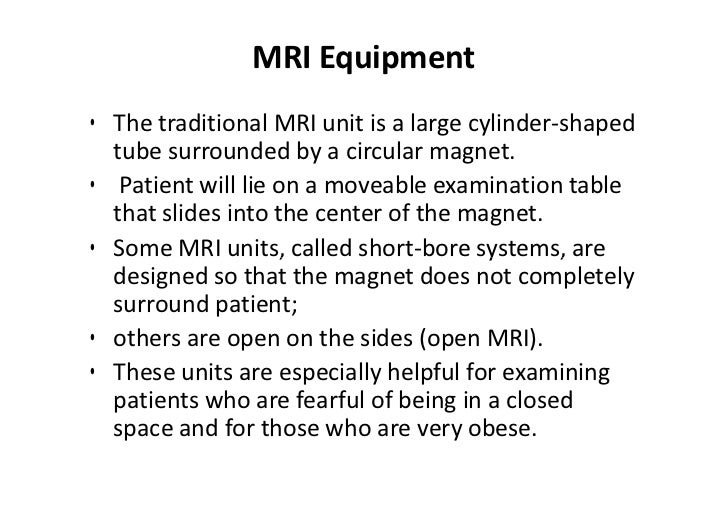 MRI Equipment

• The traditional MRI unit is a large cylinder-shaped tube surrounded by a circular magnet.
• Patient will lie on a moveable examination table that slides into the center of the magnet.
• Some MRI units, called short-bore systems, are designed so that the magnet does not completely surround patient;
• others are open on the sides (open MRI).
• These units are especially helpful for examining patients who are fearful of being in a closed space and for those who are very obese.